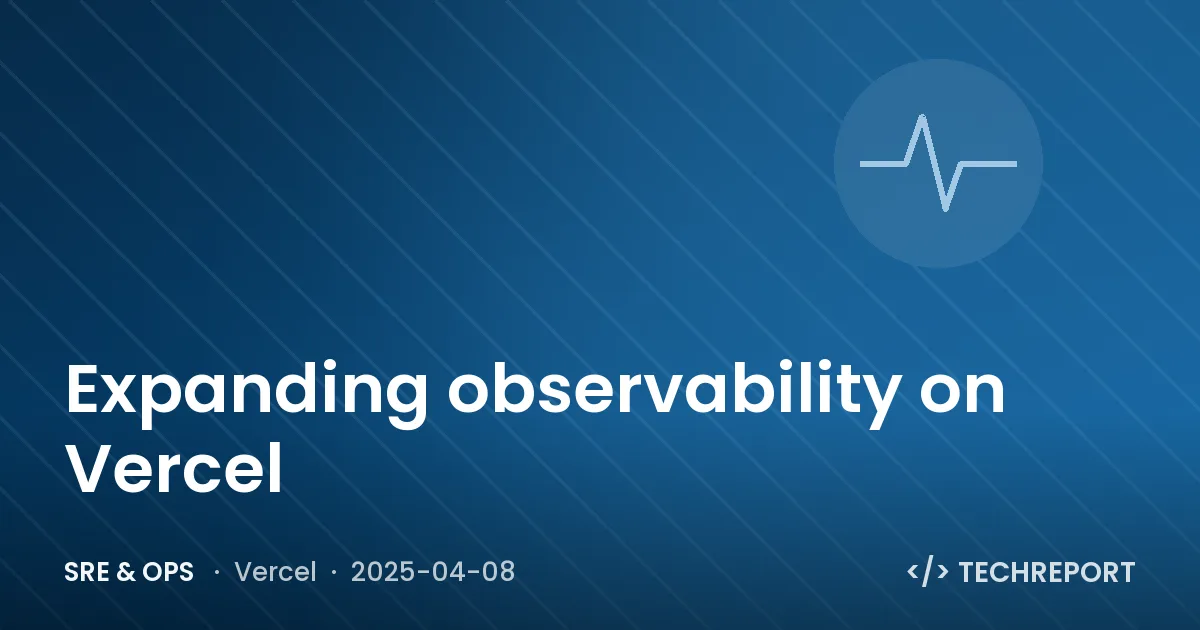 Expanding observability on Vercel

SRE & OPS · Vercel · 2025-04-08

</> TECHREPORT